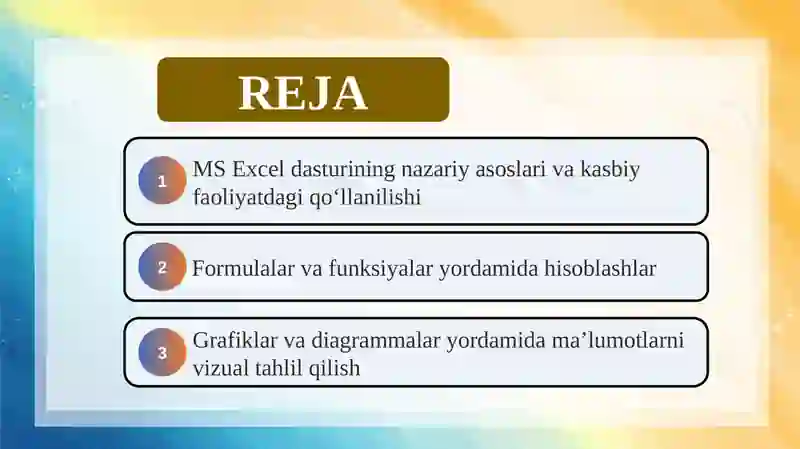 REJA

1 MS Excel dasturining nazariy asoslari va kasbiy faoliyatdagi qo‘llanilishi

2 Formulalar va funksiyalar yordamida hisoblashlar

3 Grafiklar va diagrammalar yordamida ma’lumotlarni vizual tahlil qilish